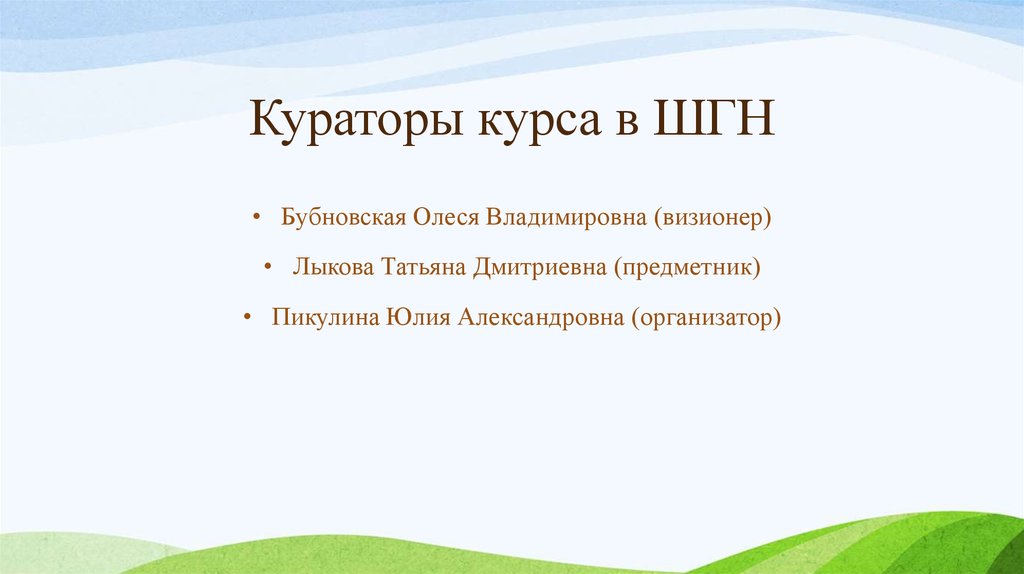 Кураторы курса в ШГН

• Бубновская Олеся Владимировна (визионер)
• Лыкова Татьяна Дмитриевна (предметник)
• Пикулина Юлия Александровна (организатор)